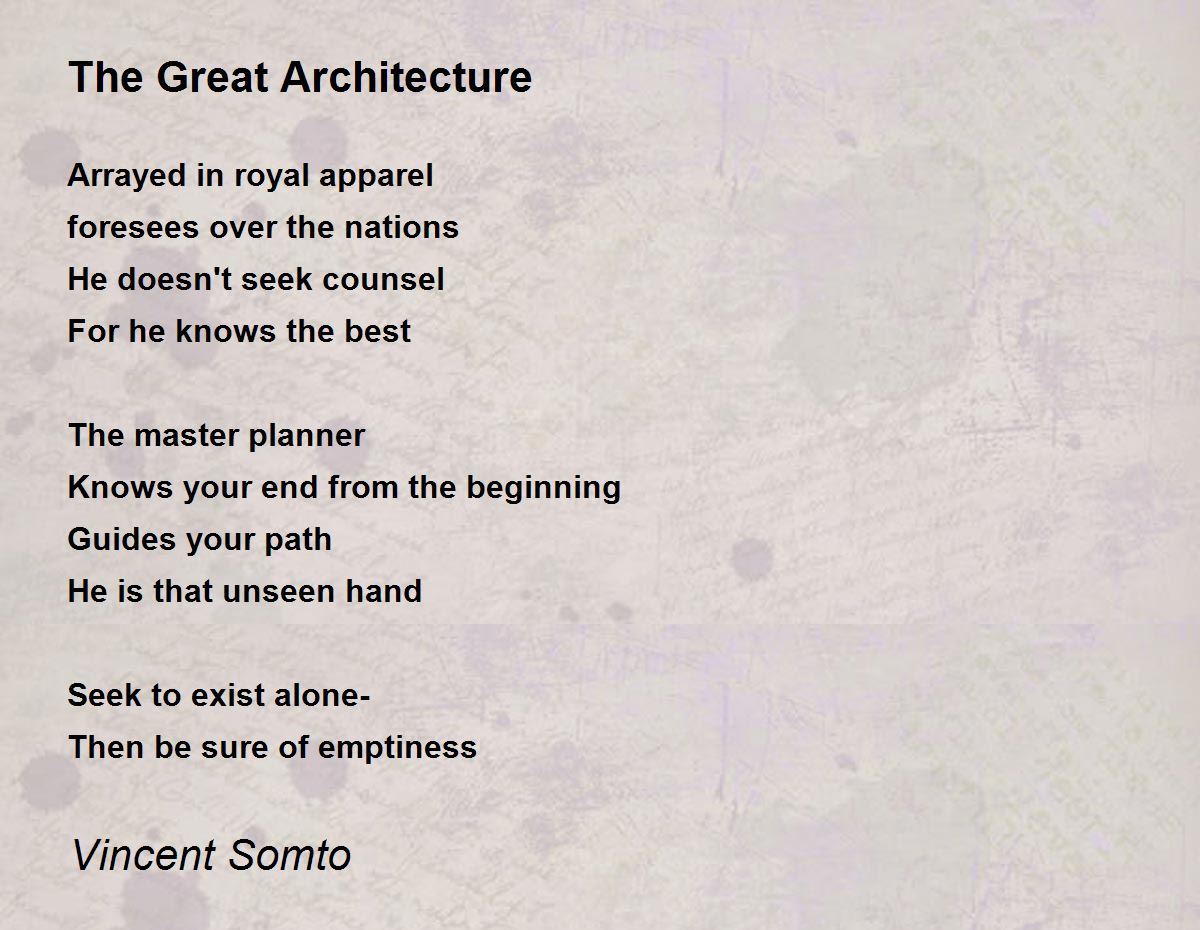 The Great Architecture

Arrayed in royal apparel
foresees over the nations
He doesn't seek counsel
For he knows the best

The master planner
Knows your end from the beginning
Guides your path
He is that unseen hand

Seek to exist alone-
Then be sure of emptiness

Vincent Somto